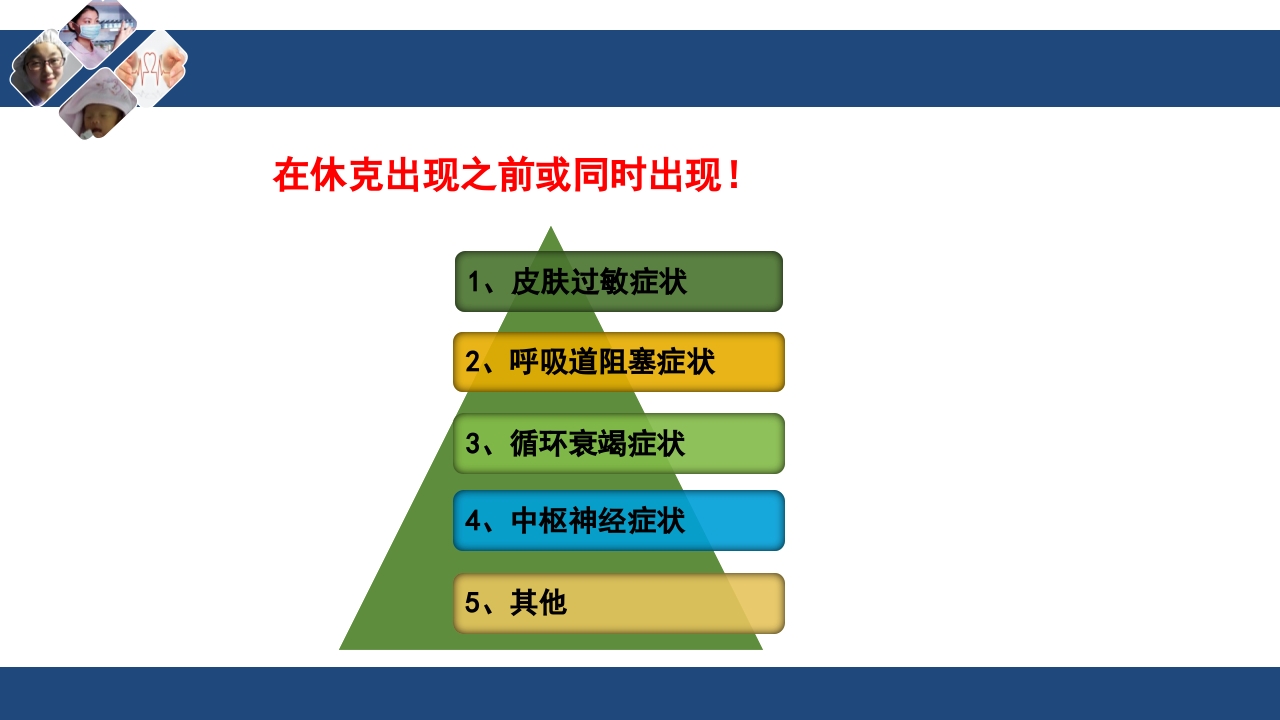 在休克出现之前或同时出现！

1、皮肤过敏症状

2、呼吸道阻塞症状

3、循环衰竭症状

4、中枢神经症状

5、其他